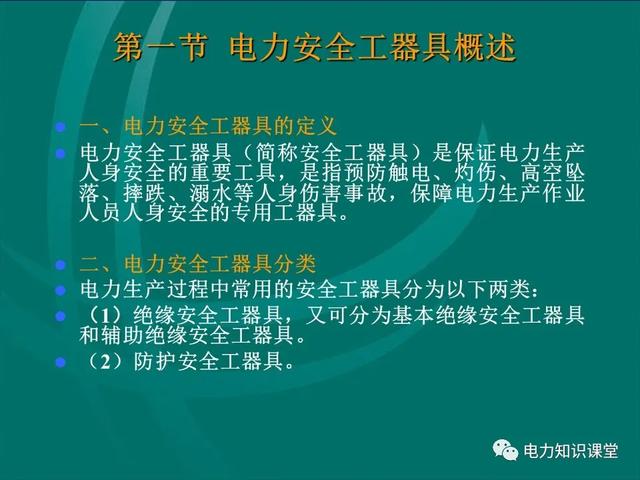 第一节 电力安全工器具概述

一、电力安全工器具的定义

电力安全工器具（简称安全工器具）是保证电力生产人身安全的重要工具，是指预防触电、灼伤、高空坠落、摔跌、溺水等人身伤害事故，保障电力生产作业人员人身安全的专用工器具。

二、电力安全工器具分类

电力生产过程中常用的安全工器具分为以下两类：

（1）绝缘安全工器具，又可分为基本绝缘安全工器具和辅助绝缘安全工器具。

（2）防护安全工器具。

电力知识课堂